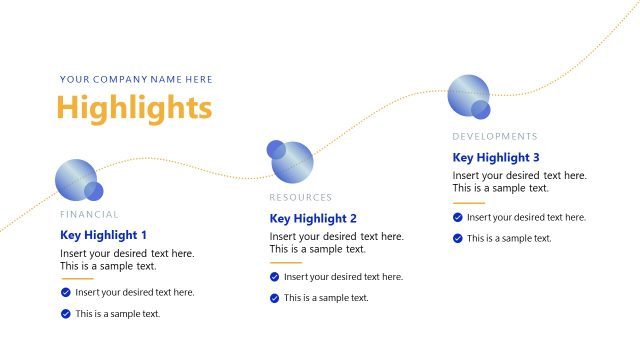 YOUR COMPANY NAME HERE

Highlights

FINANCIAL

Key Highlight 1

Insert your desired text here. This is a sample text.

Insert your desired text here.

This is a sample text.

RESOURCES

Key Highlight 2

Insert your desired text here. This is a sample text.

Insert your desired text here.

This is a sample text.

DEVELOPMENTS

Key Highlight 3

Insert your desired text here. This is a sample text.

Insert your desired text here.

This is a sample text.